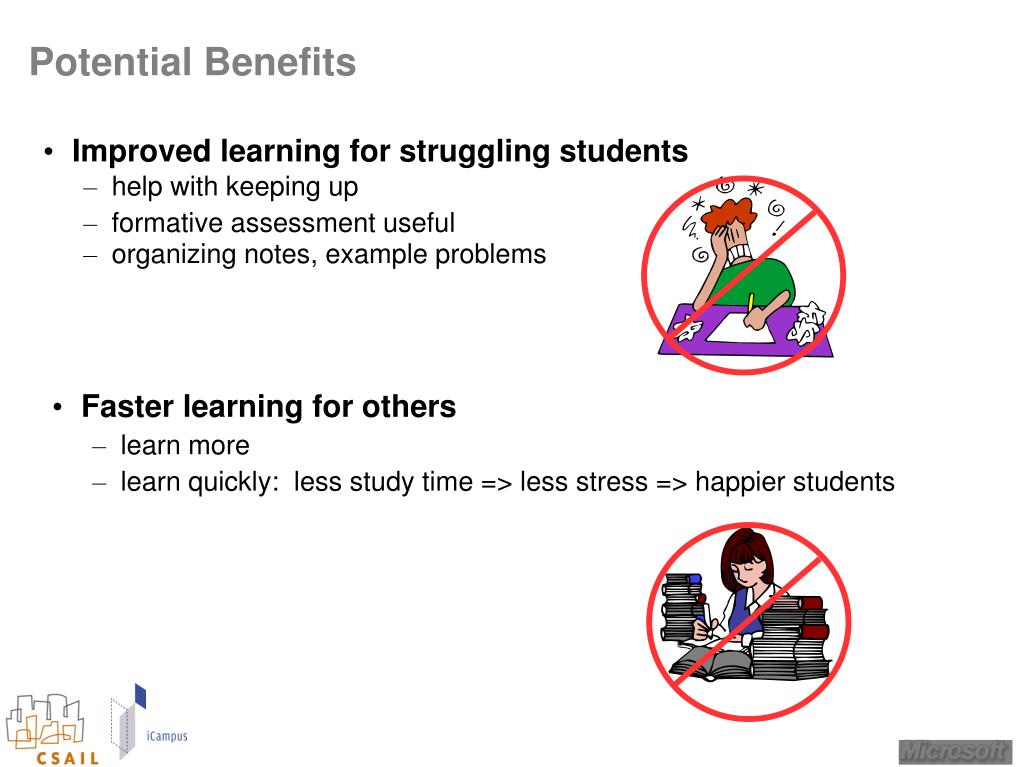 Potential Benefits

• Improved learning for struggling students
– help with keeping up
– formative assessment useful
– organizing notes, example problems

• Faster learning for others
– learn more
– learn quickly: less study time => less stress => happier students

CSAIL

iCampus

Microsoft